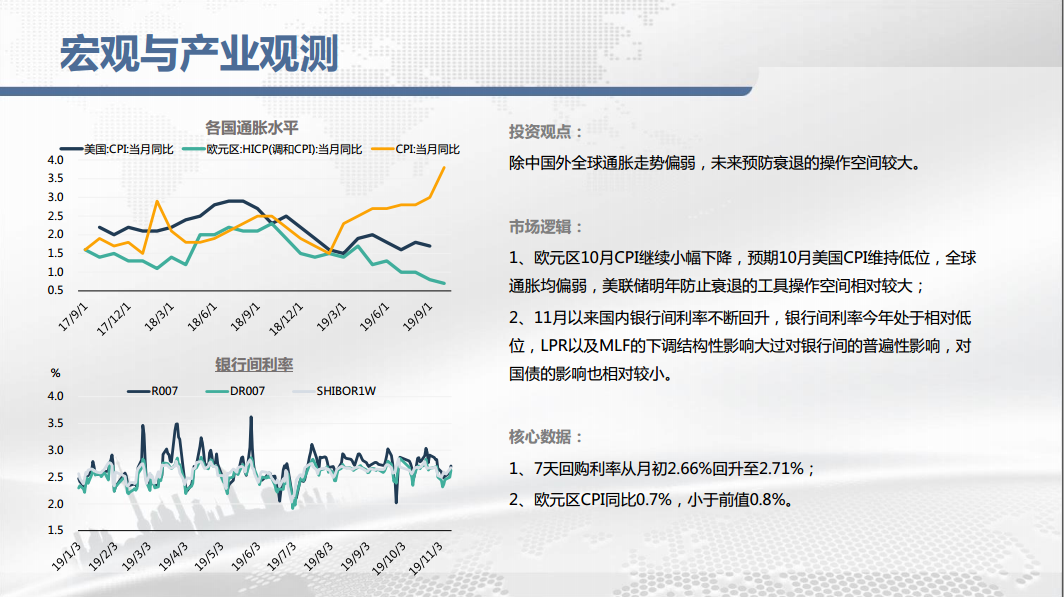 宏观与产业观测

各国通胀水平

美国:CPI:当月同比　欧元区:HICP(调和CPI):当月同比　CPI:当月同比

4.0
3.5
3.0
2.5
2.0
1.5
1.0
0.5

17/9/1　17/12/1　18/3/1　18/6/1　18/9/1　18/12/1　19/3/1　19/6/1　19/9/1

银行间利率

%

R007　DR007　SHIBOR1W

4.0
3.5
3.0
2.5
2.0
1.5

19/1/3　19/2/3　19/3/3　19/4/3　19/5/3　19/6/3　19/7/3　19/8/3　19/9/3　19/10/3　19/11/3

投资观点：

除中国外全球通胀走势偏弱，未来预防衰退的操作空间较大。

市场逻辑：

1、欧元区10月CPI继续小幅下降，预期10月美国CPI维持低位，全球通胀均偏弱，美联储明年防止衰退的工具操作空间相对较大；

2、11月以来国内银行间利率不断回升，银行间利率今年处于相对低位，LPR以及MLF的下调结构性影响大过对银行间的普遍性影响，对国债的影响也相对较小。

核心数据：

1、7天回购利率从月初2.66%回升至2.71%；

2、欧元区CPI同比0.7%，小于前值0.8%。